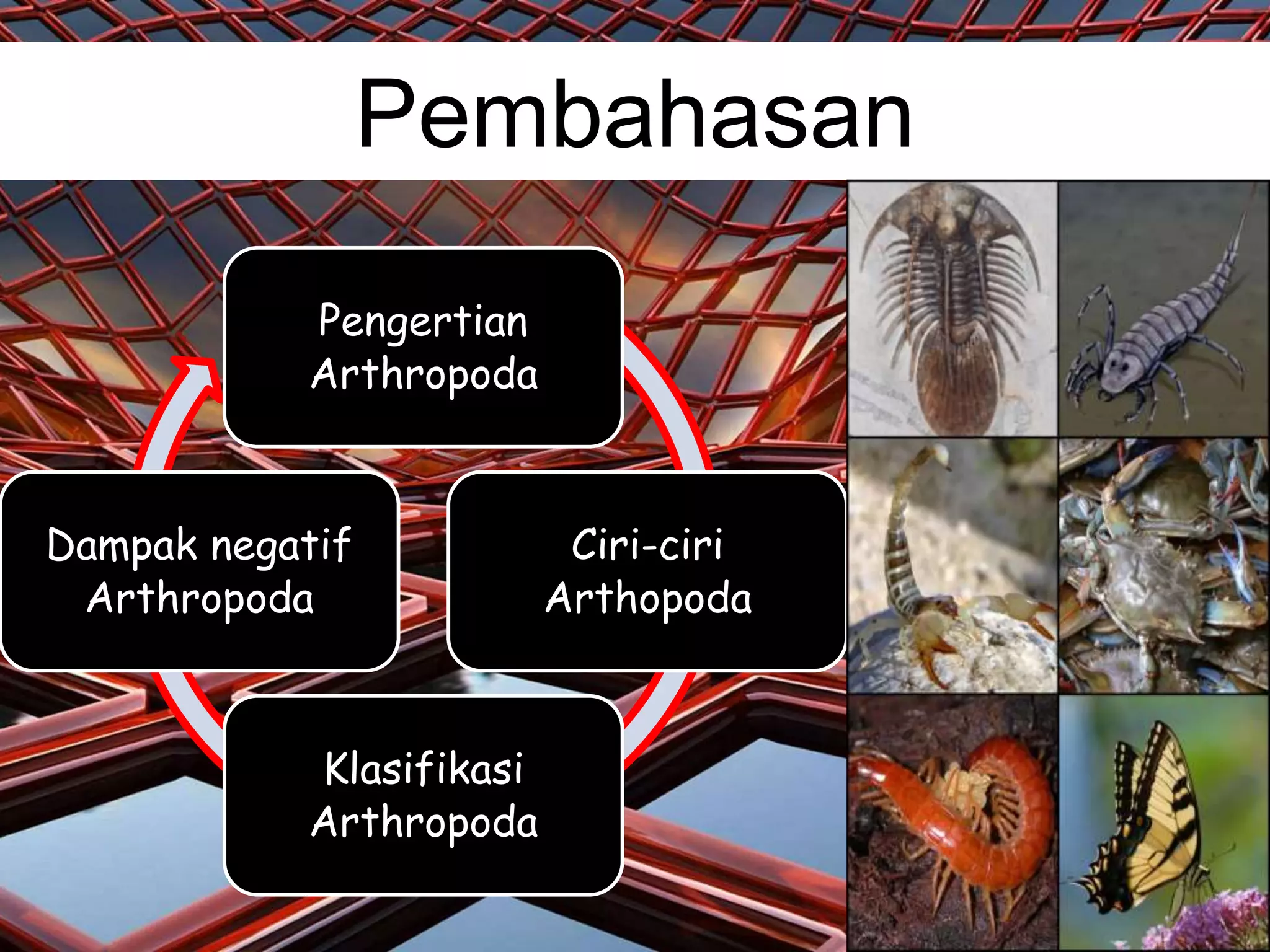 Pembahasan

Pengertian Arthropoda

Ciri-ciri Arthopoda

Klasifikasi Arthropoda

Dampak negatif Arthropoda